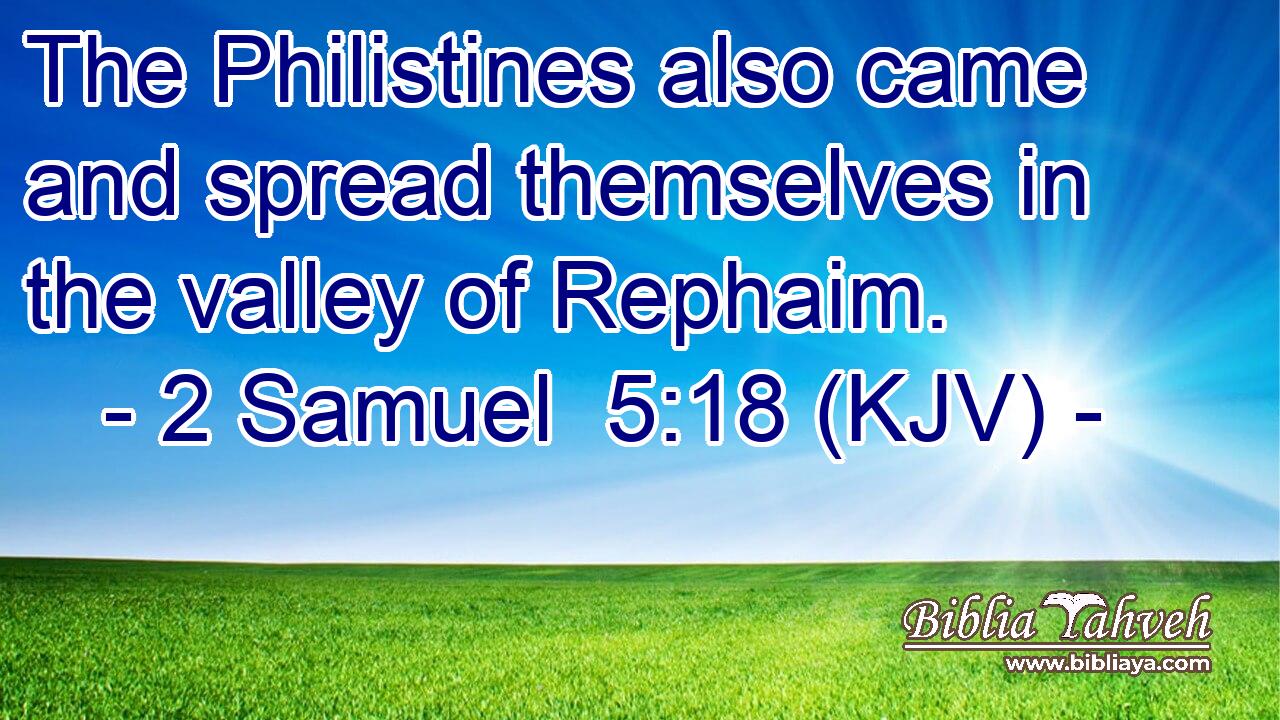 The Philistines also came and spread themselves in the valley of Rephaim.
- 2 Samuel 5:18 (KJV) -

Biblia Yahveh
www.bibliaya.com